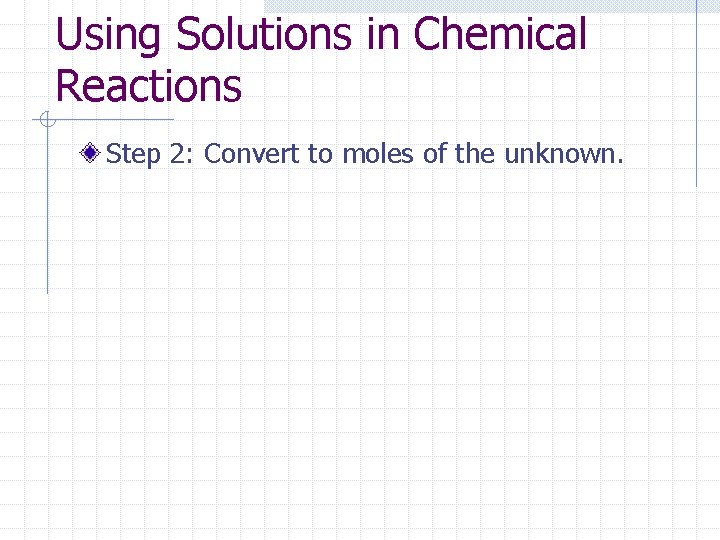 Using Solutions in Chemical Reactions

Step 2: Convert to moles of the unknown.